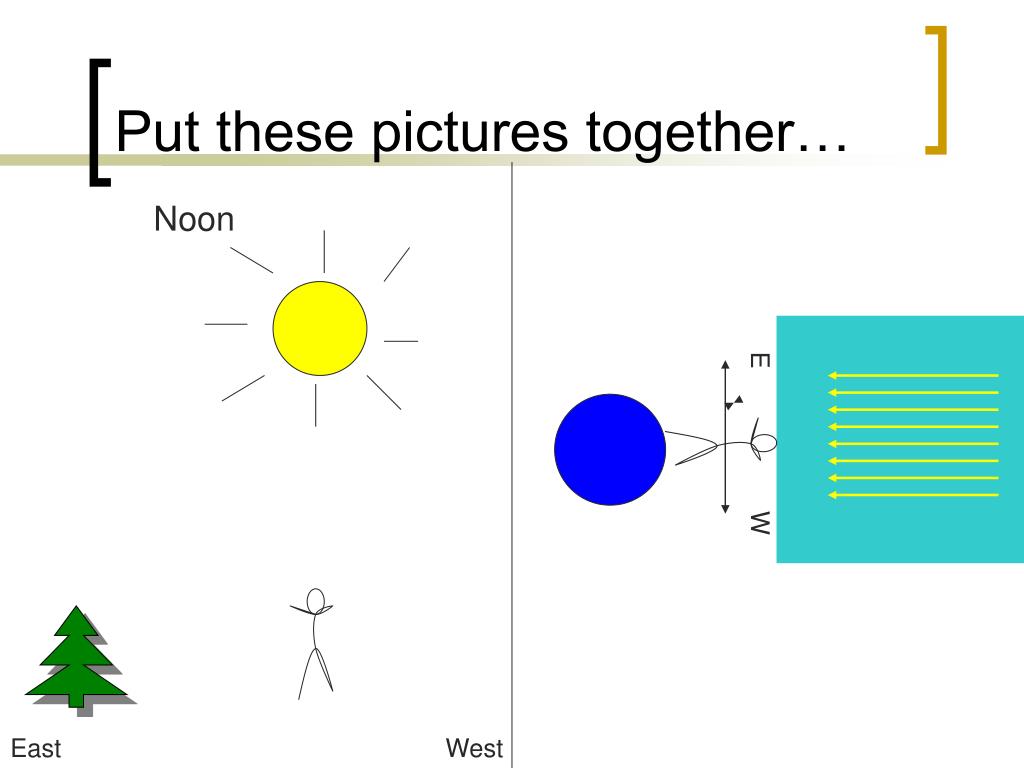 Put these pictures together…

Noon

East

West

E

W